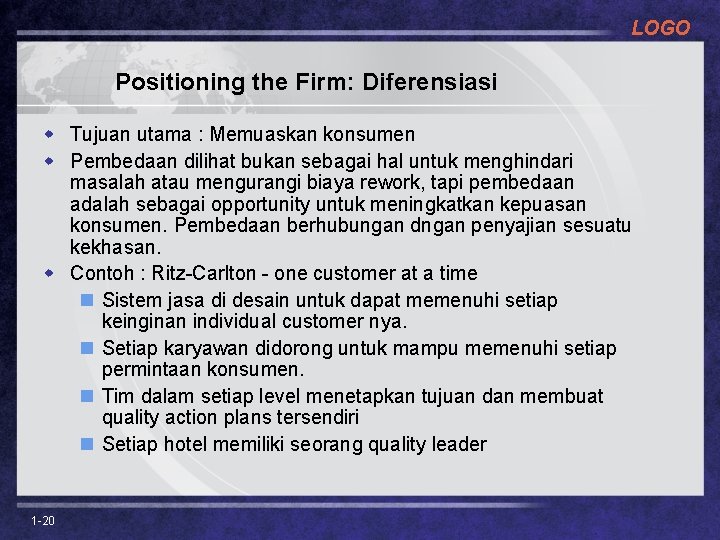 LOGO

Positioning the Firm: Diferensiasi

Tujuan utama : Memuaskan konsumen

Pembedaan dilihat bukan sebagai hal untuk menghindari masalah atau mengurangi biaya rework, tapi pembedaan adalah sebagai opportunity untuk meningkatkan kepuasan konsumen. Pembedaan berhubungan dngan penyajian sesuatu kekhasan.

Contoh : Ritz-Carlton - one customer at a time

Sistem jasa di desain untuk dapat memenuhi setiap keinginan individual customer nya.

Setiap karyawan didorong untuk mampu memenuhi setiap permintaan konsumen.

Tim dalam setiap level menetapkan tujuan dan membuat quality action plans tersendiri

Setiap hotel memiliki seorang quality leader

1-20